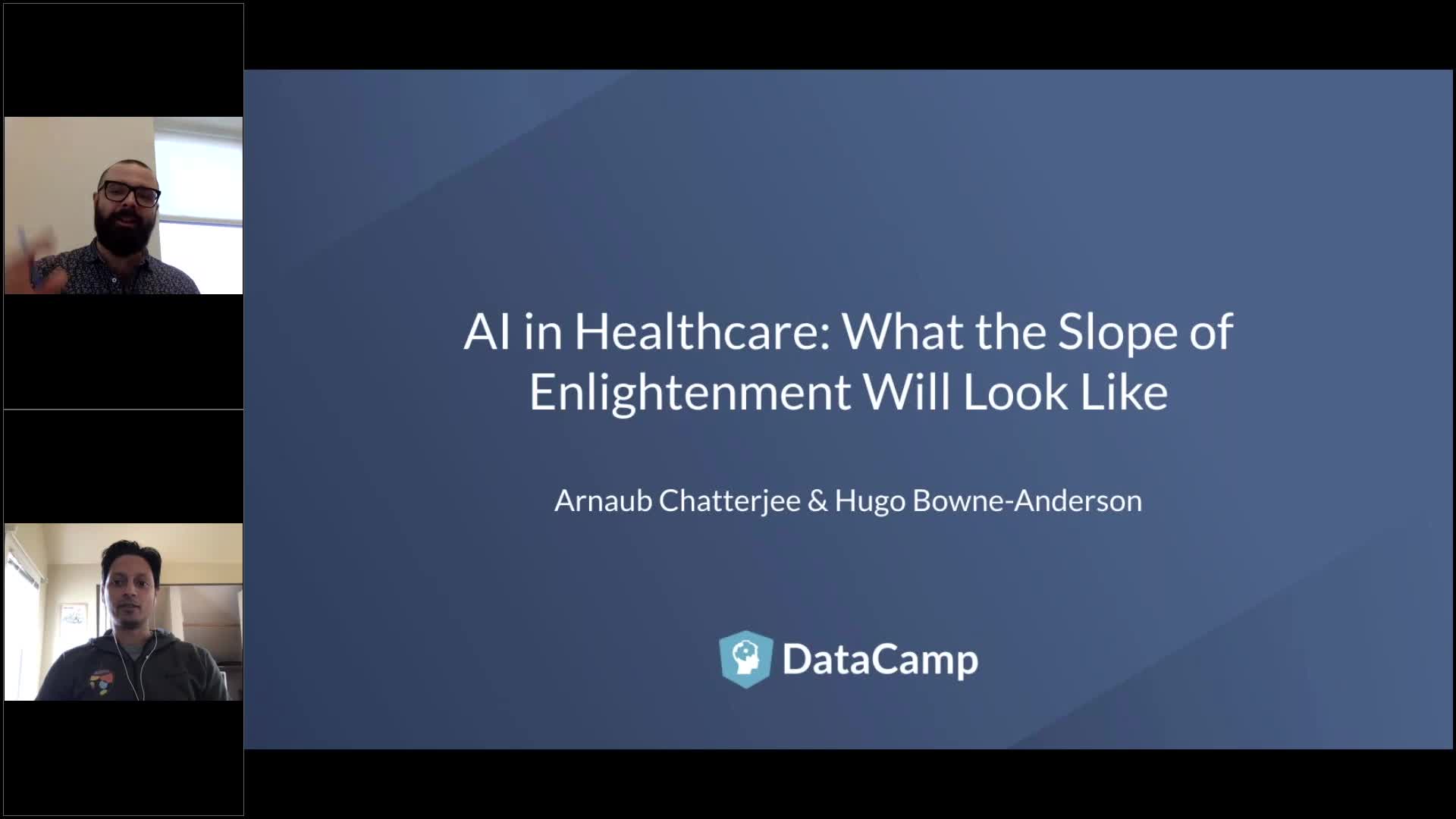 AI in Healthcare: What the Slope of Enlightenment Will Look Like

Arnaub Chatterjee & Hugo Bowne-Anderson

DataCamp